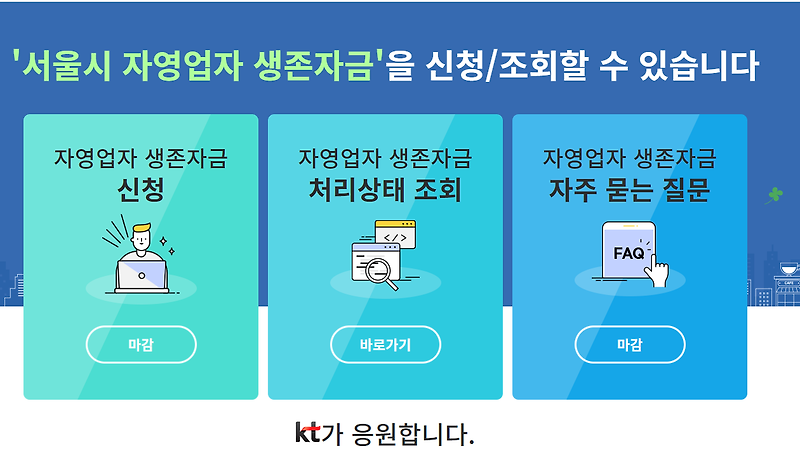 '서울시 자영업자 생존자금'을 신청/조회할 수 있습니다

자영업자 생존자금
신청

마감

자영업자 생존자금
처리상태 조회

</>

바로가기

자영업자 생존자금
자주 묻는 질문

FAQ

마감

kt가 응원합니다.